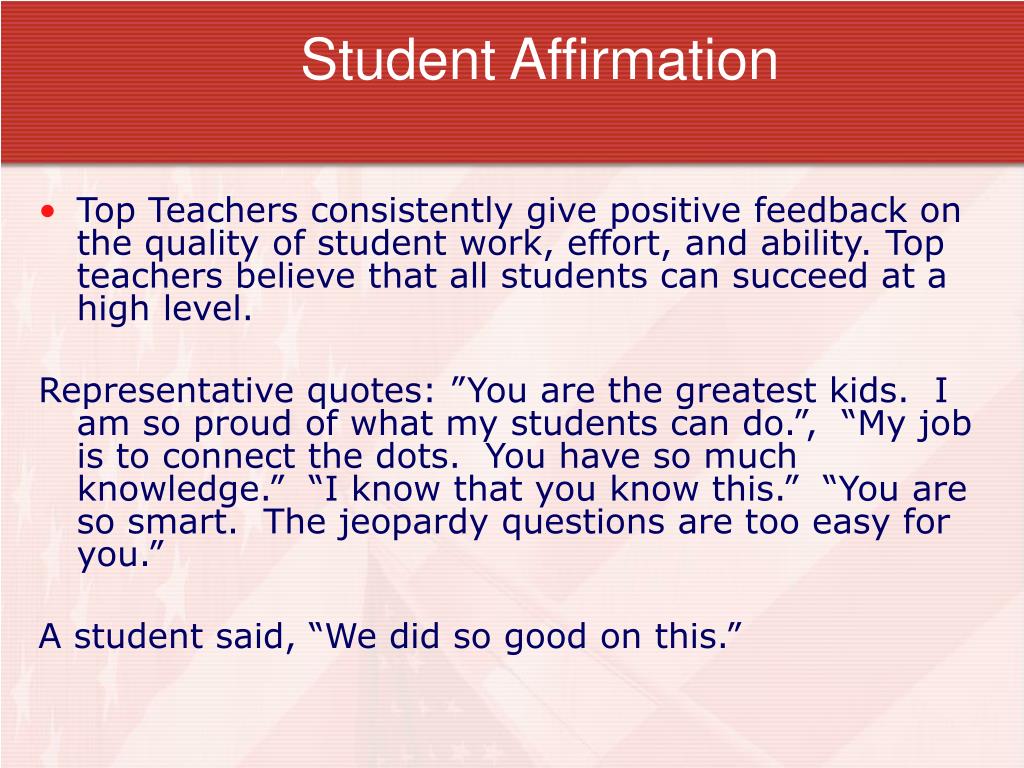 Student Affirmation

• Top Teachers consistently give positive feedback on the quality of student work, effort, and ability. Top teachers believe that all students can succeed at a high level.

Representative quotes: ”You are the greatest kids. I am so proud of what my students can do.”, “My job is to connect the dots. You have so much knowledge.” “I know that you know this.” “You are so smart. The jeopardy questions are too easy for you.”

A student said, “We did so good on this.”